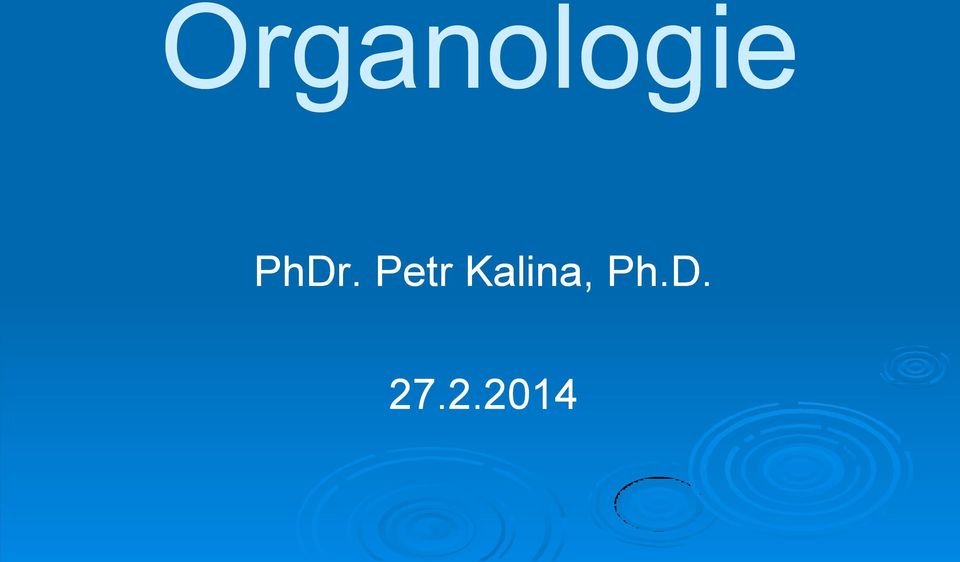 Organologie

PhDr. Petr Kalina, Ph.D.

27.2.2014